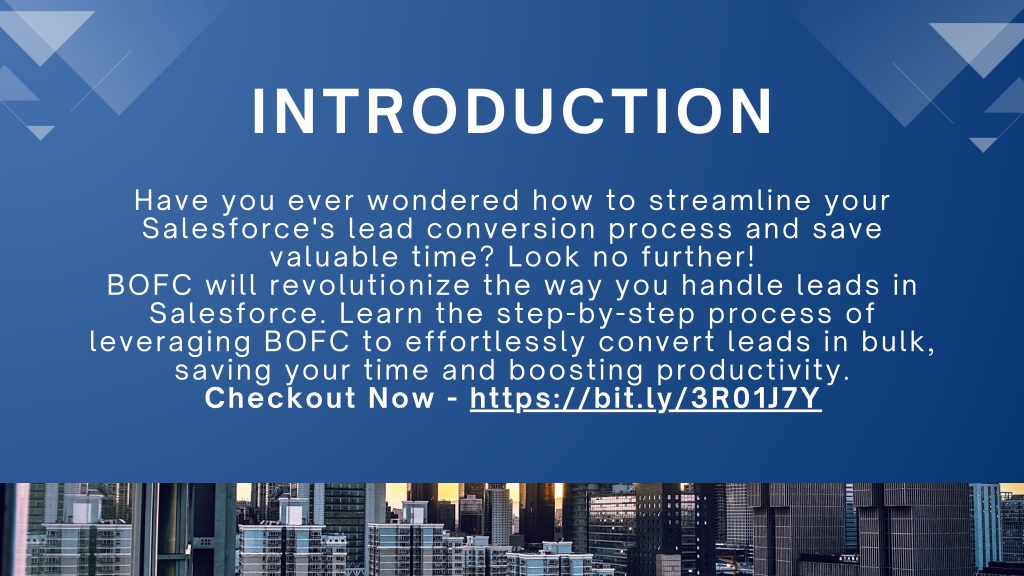 INTRODUCTION

Have you ever wondered how to streamline your Salesforce's lead conversion process and save valuable time? Look no further!
BOFC will revolutionize the way you handle leads in Salesforce. Learn the step-by-step process of leveraging BOFC to effortlessly convert leads in bulk, saving your time and boosting productivity.
Checkout Now - https://bit.ly/3R01J7Y